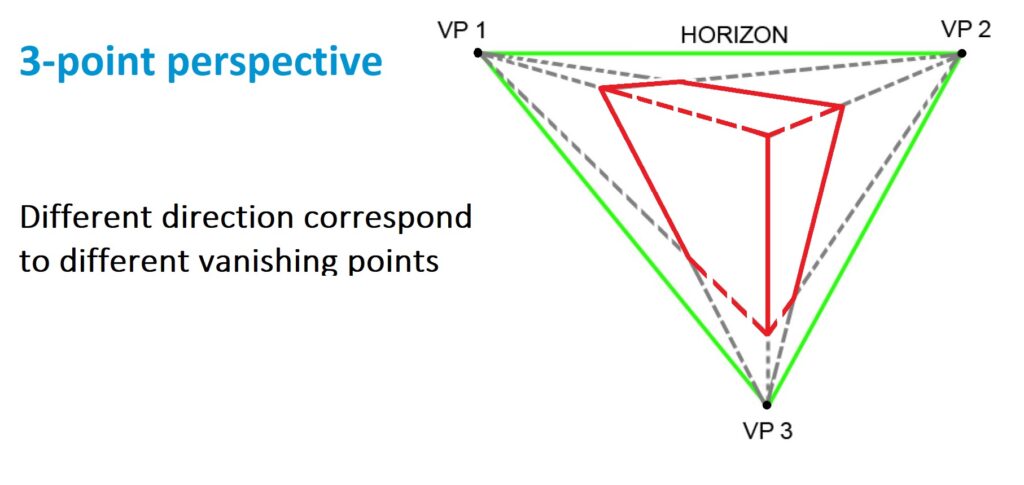 3-point perspective

Different direction correspond to different vanishing points

VP 1

HORIZON

VP 2

VP 3